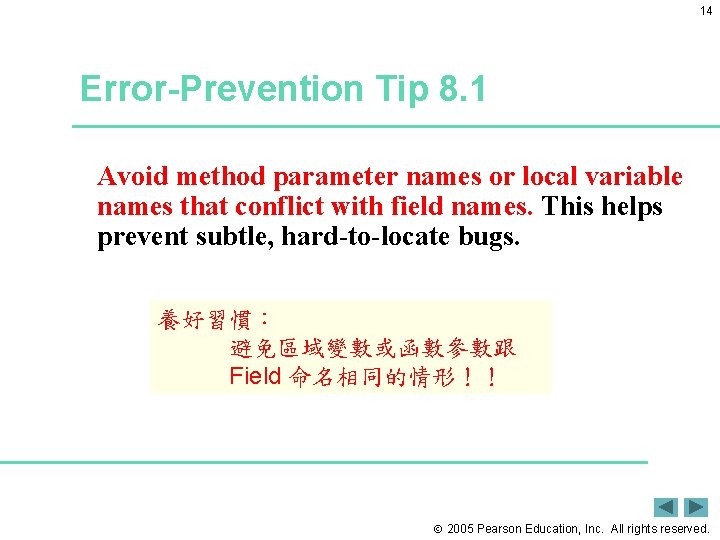 14

Error-Prevention Tip 8.1

Avoid method parameter names or local variable names that conflict with field names. This helps prevent subtle, hard-to-locate bugs.

養好習慣：
避免區域變數或函數參數跟 Field 命名相同的情形！！

© 2005 Pearson Education, Inc. All rights reserved.